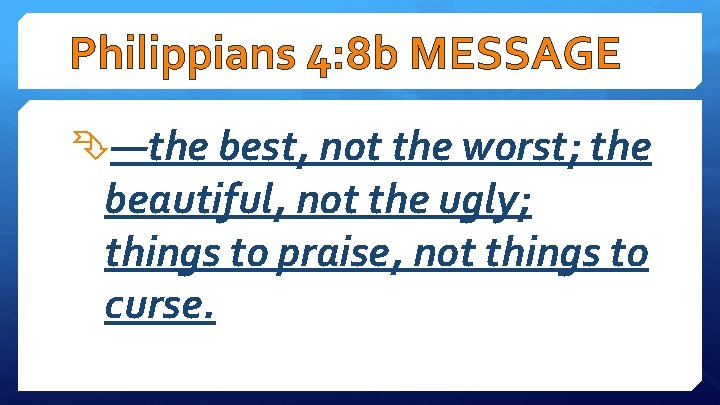 Philippians 4:8b MESSAGE

—the best, not the worst; the beautiful, not the ugly; things to praise, not things to curse.